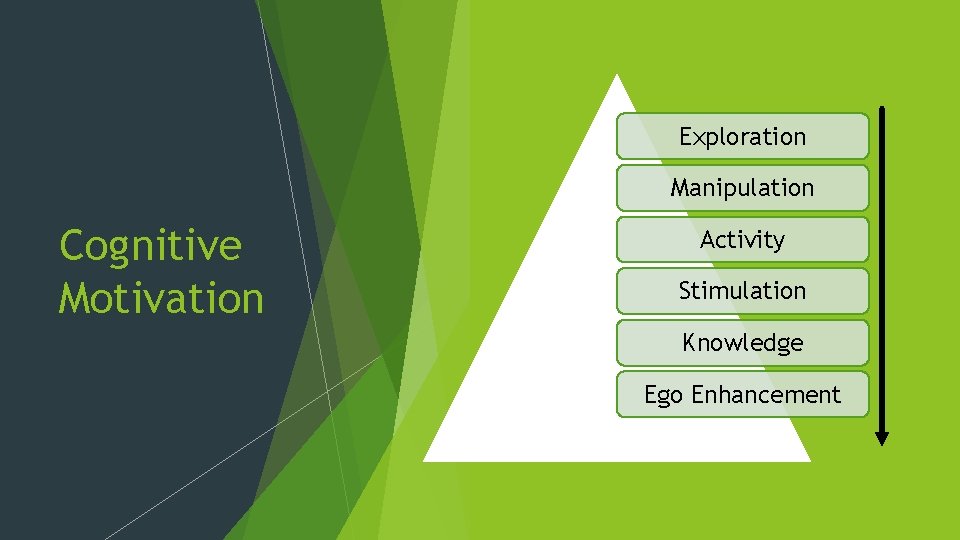 Cognitive Motivation

Exploration

Manipulation

Activity

Stimulation

Knowledge

Ego Enhancement